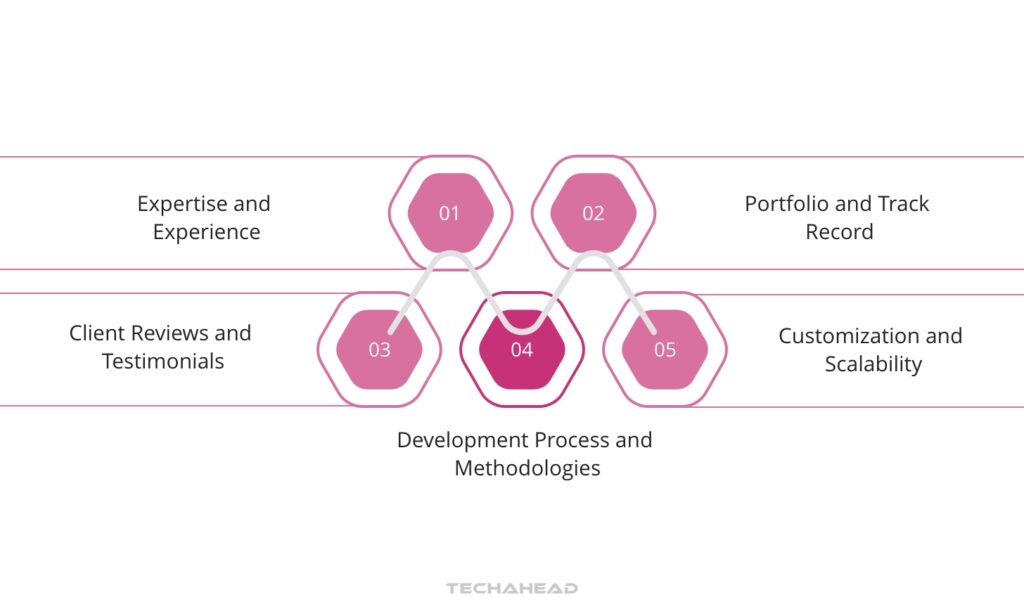 Expertise and Experience

01

02

Portfolio and Track Record

Client Reviews and Testimonials

03

04

05

Customization and Scalability

Development Process and Methodologies

TECHAHEAD